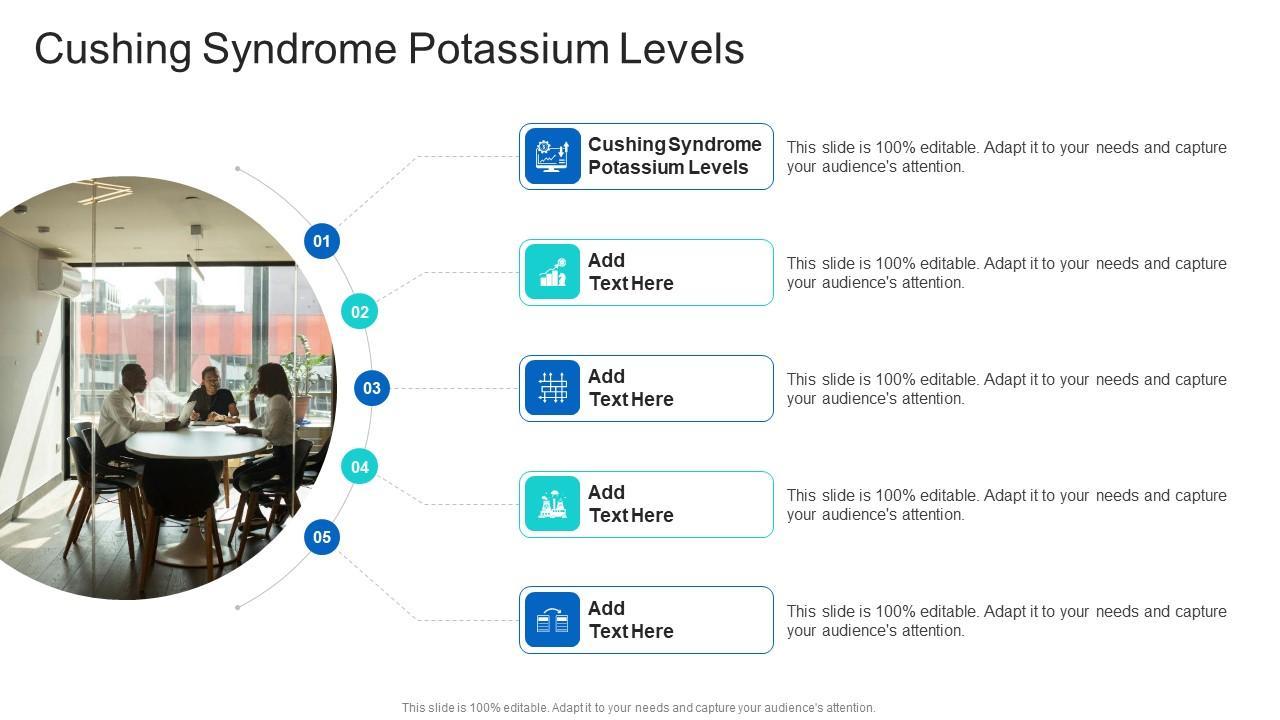 Cushing Syndrome Potassium Levels

01

02

03

04

05

Cushing Syndrome Potassium Levels

This slide is 100% editable. Adapt it to your needs and capture your audience's attention.

Add Text Here

This slide is 100% editable. Adapt it to your needs and capture your audience's attention.

Add Text Here

This slide is 100% editable. Adapt it to your needs and capture your audience's attention.

Add Text Here

This slide is 100% editable. Adapt it to your needs and capture your audience's attention.

Add Text Here

This slide is 100% editable. Adapt it to your needs and capture your audience's attention.

This slide is 100% editable. Adapt it to your needs and capture your audience's attention.